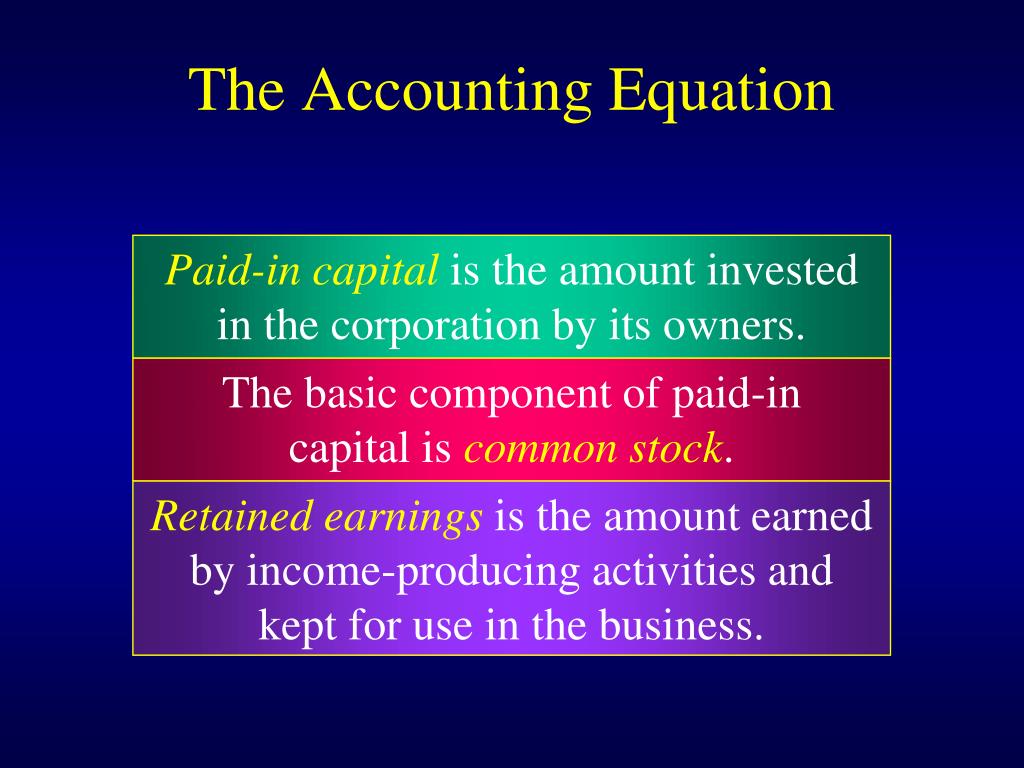 The Accounting Equation

Paid-in capital is the amount invested in the corporation by its owners.

The basic component of paid-in capital is common stock.

Retained earnings is the amount earned by income-producing activities and kept for use in the business.